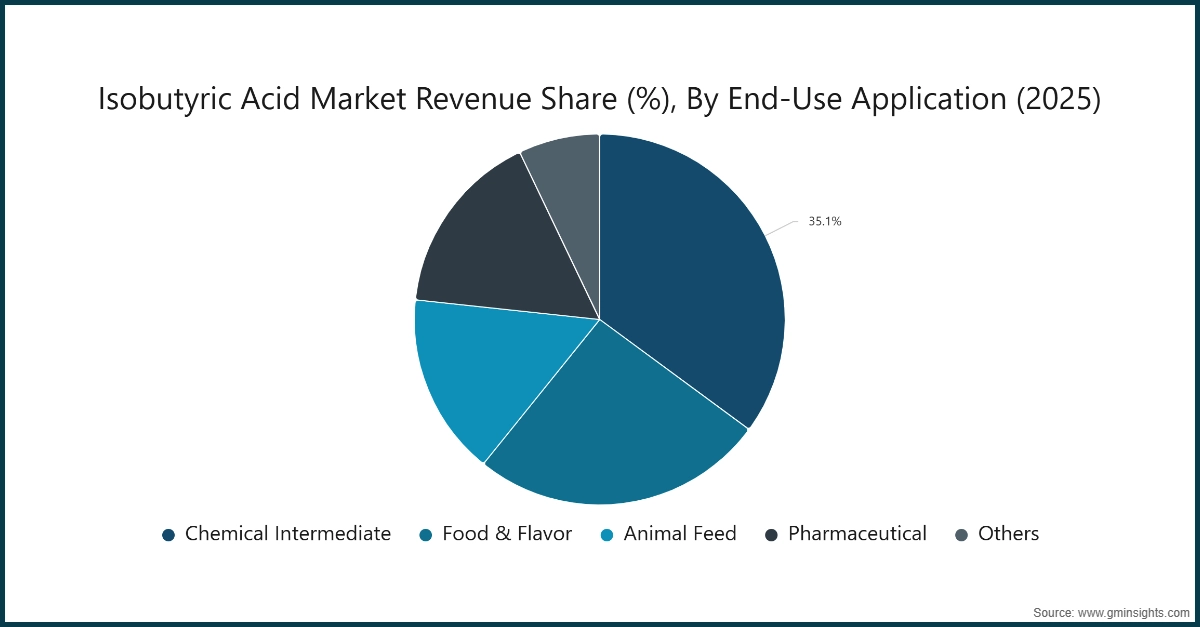 Isobutyric Acid Market Revenue Share (%), By End-Use Application (2025)

35.1%

Chemical Intermediate   Food & Flavor   Animal Feed   Pharmaceutical   Others

Source: www.gminsights.com